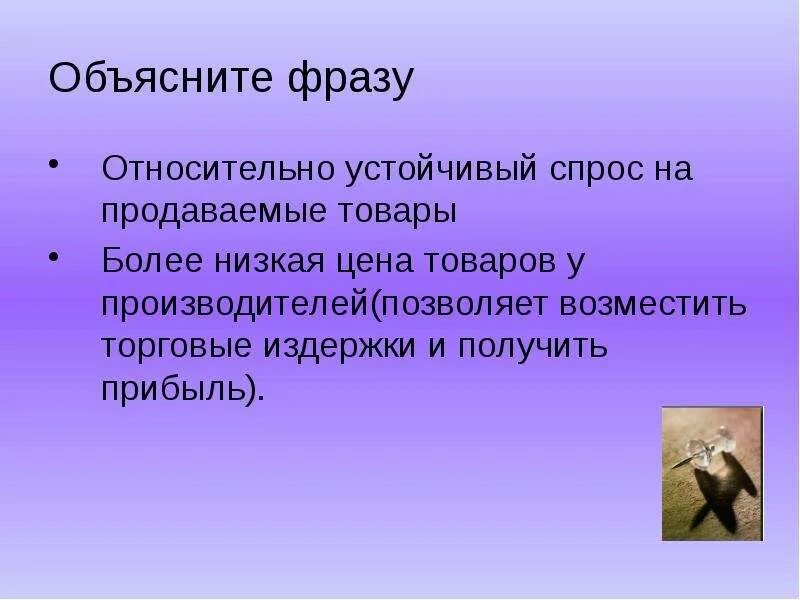 Объясните фразу

• Относительно устойчивый спрос на продаваемые товары

• Более низкая цена товаров у производителей(позволяет возместить торговые издержки и получить прибыль).